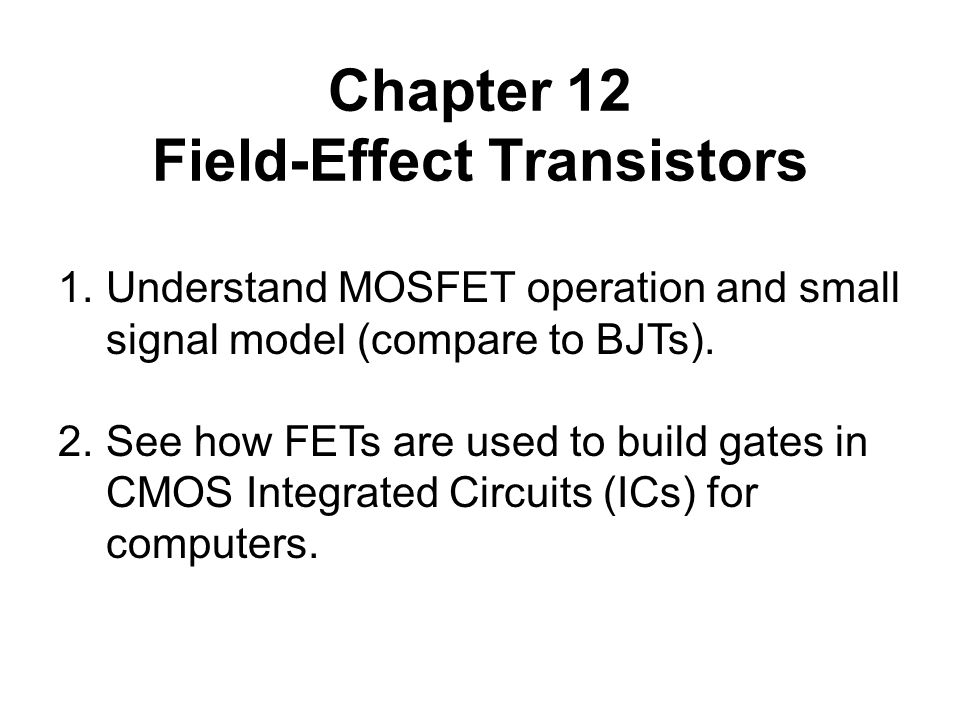 Chapter 12
Field-Effect Transistors

1. Understand MOSFET operation and small signal model (compare to BJTs).

2. See how FETs are used to build gates in CMOS Integrated Circuits (ICs) for computers.